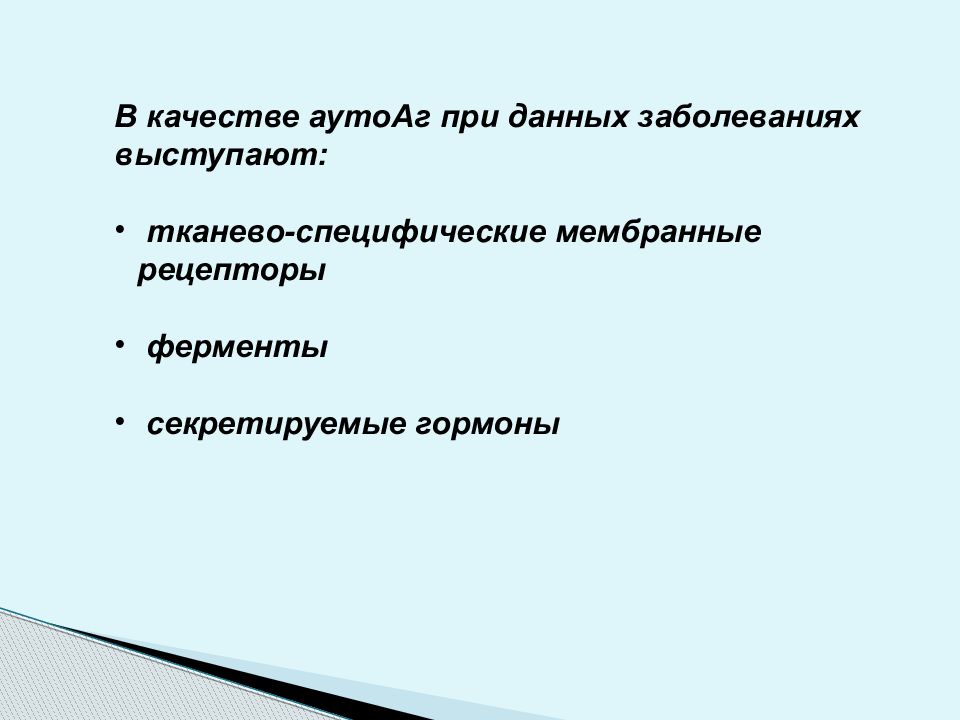 В качестве аутоАг при данных заболеваниях выступают:

• тканево-специфические мембранные рецепторы

• ферменты

• секретируемые гормоны